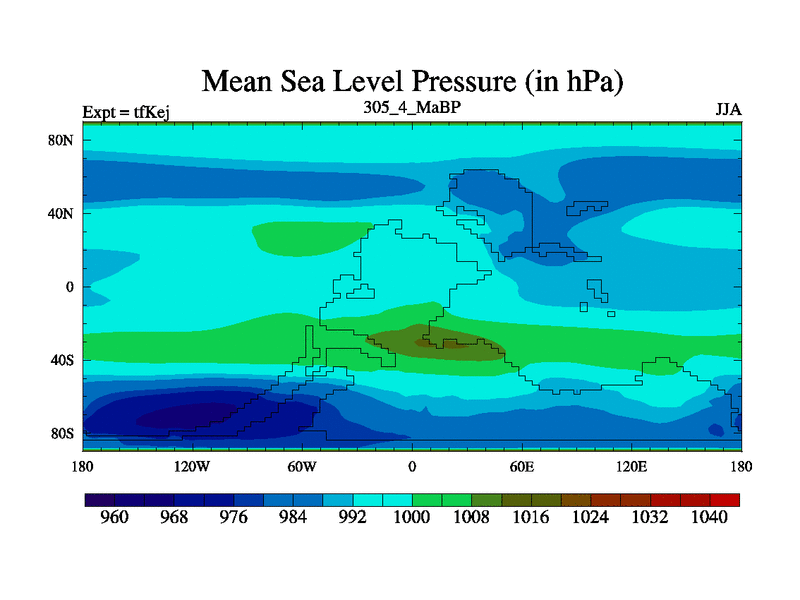 Mean Sea Level Pressure (in hPa)

Expt = tfKej

305_4_MaBP

JJA

80N
40N
0
40S
80S

180
120W
60W
0
60E
120E
180

960
968
976
984
992
1000
1008
1016
1024
1032
1040